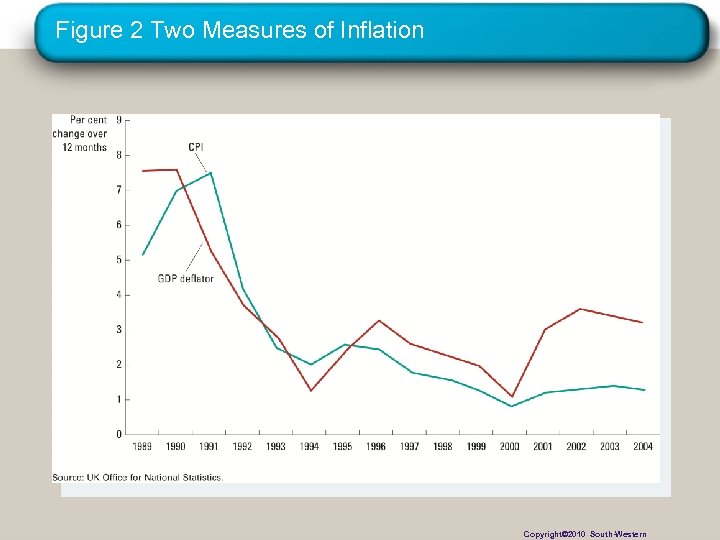 Figure 2 Two Measures of Inflation

Per cent change over 12 months

9
8
7
6
5
4
3
2
1
0

CPI

GDP deflator

1989 1990 1991 1992 1993 1994 1995 1996 1997 1998 1999 2000 2001 2002 2003 2004

Source: UK Office for National Statistics.

Copyright©2010 South-Western